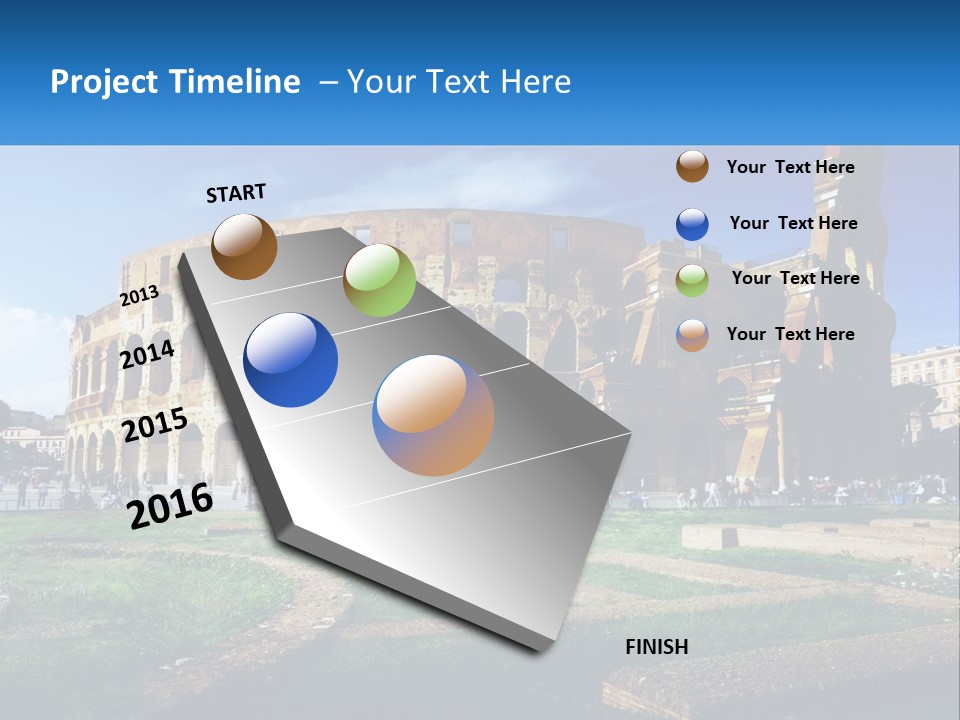 Project Timeline – Your Text Here

START

2013

2014

2015

2016

Your Text Here

Your Text Here

Your Text Here

Your Text Here

FINISH